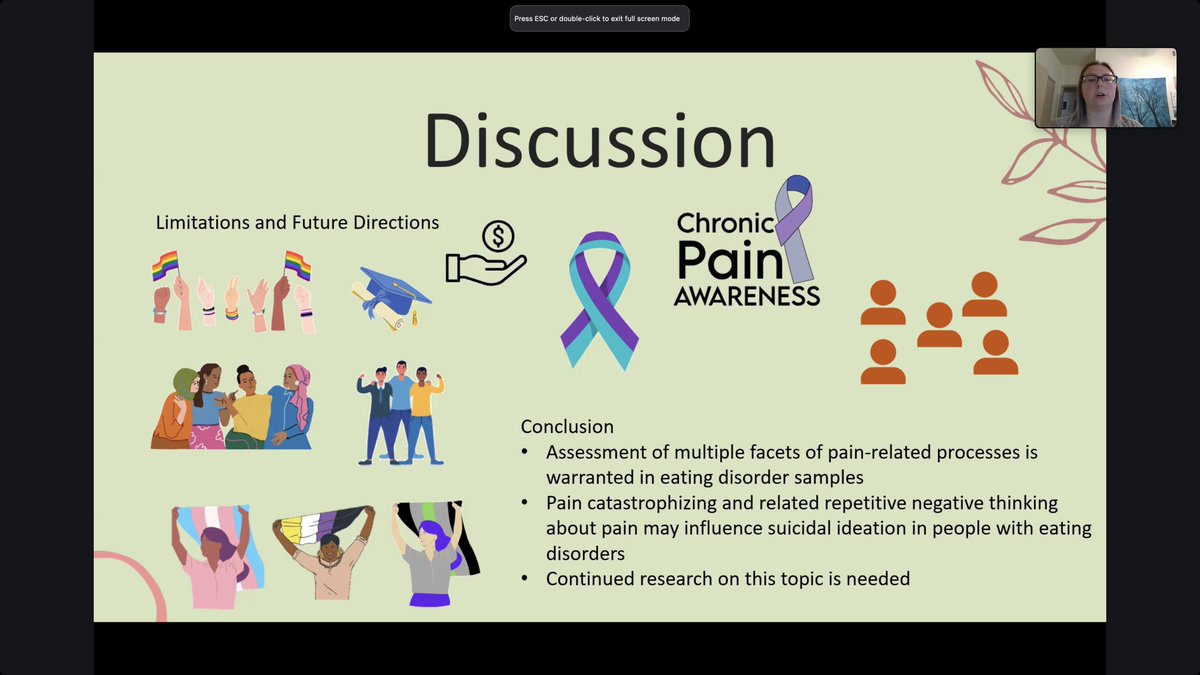 Press ESC or double-click to exit full screen mode

Discussion

Limitations and Future Directions

Chronic Pain AWARENESS

Conclusion
• Assessment of multiple facets of pain-related processes is warranted in eating disorder samples
• Pain catastrophizing and related repetitive negative thinking about pain may influence suicidal ideation in people with eating disorders
• Continued research on this topic is needed